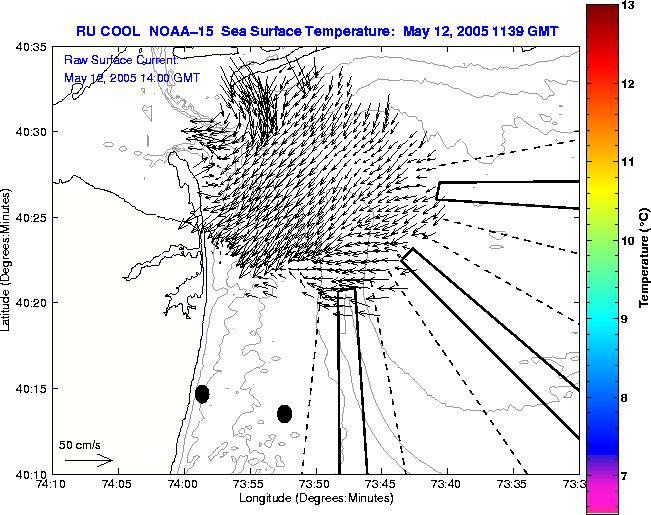 RU COOL NOAA–15 Sea Surface Temperature: May 12, 2005 1139 GMT

Raw Surface Current:
May 12, 2005 14:00 GMT

40:35
40:30
40:25
40:20
40:15
40:10

Latitude (Degrees:Minutes)

50 cm/s

74:10
74:05
74:00
73:55
73:50
73:45
73:40
73:35
73:3

Longitude (Degrees:Minutes)

13
12
11
10
9
8
7

Temperature (°C)